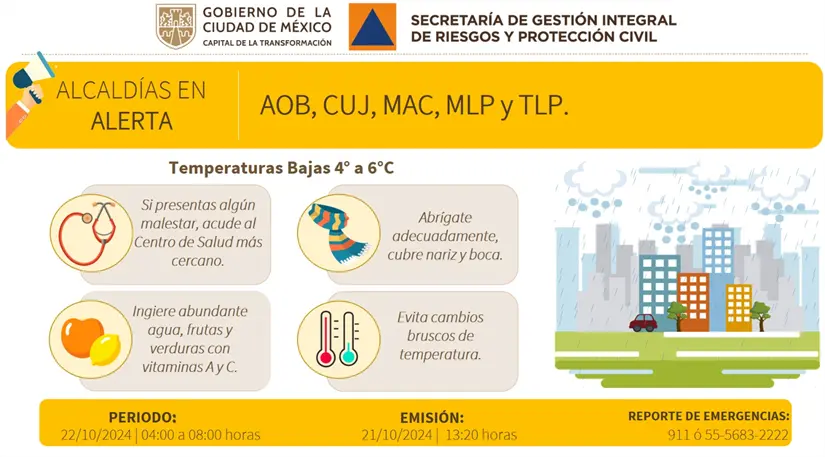 GOBIERNO DE LA CIUDAD DE MÉXICO
CAPITAL DE LA TRANSFORMACIÓN

SECRETARÍA DE GESTIÓN INTEGRAL DE RIESGOS Y PROTECCIÓN CIVIL

ALCALDÍAS EN ALERTA

AOB, CUJ, MAC, MLP y TLP.

Temperaturas Bajas 4° a 6°C

Si presentas algún malestar, acude al Centro de Salud más cercano.

Abrígate adecuadamente, cubre nariz y boca.

Ingiere abundante agua, frutas y verduras con vitaminas A y C.

Evita cambios bruscos de temperatura.

PERIODO:
22/10/2024 | 04:00 a 08:00 horas

EMISIÓN:
21/10/2024 | 13:20 horas

REPORTE DE EMERGENCIAS:
911 ó 55-5683-2222